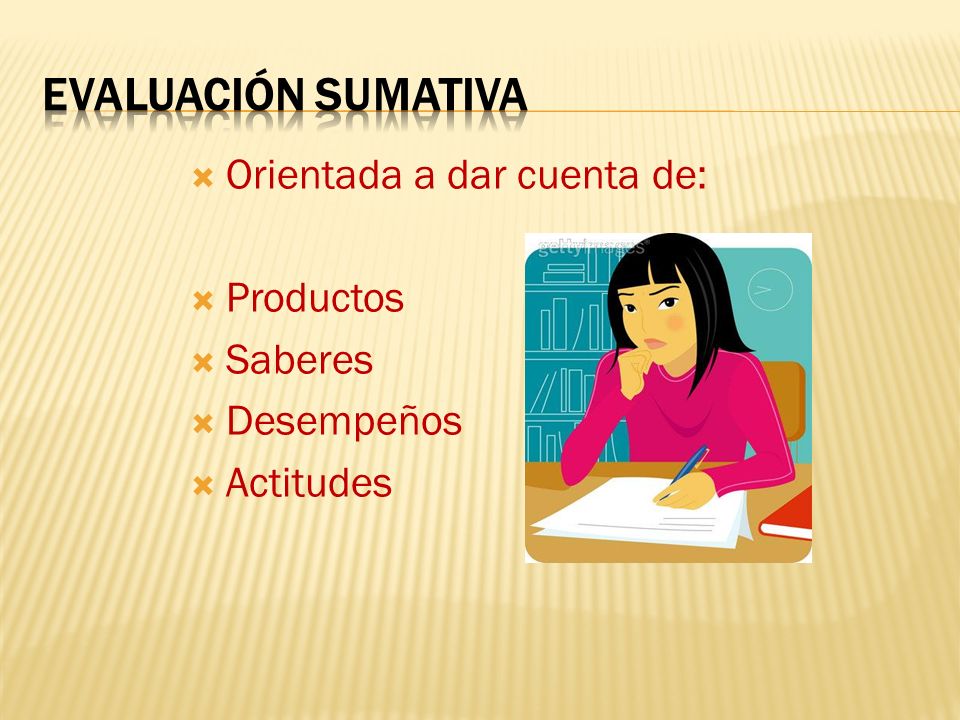 EVALUACIÓN SUMATIVA

Orientada a dar cuenta de:

Productos
Saberes
Desempeños
Actitudes

gettyimages